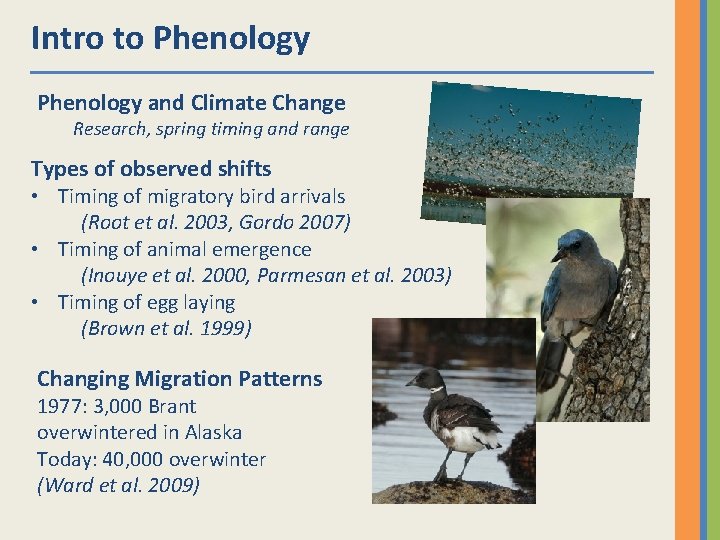 Intro to Phenology

Phenology and Climate Change
Research, spring timing and range

Types of observed shifts
• Timing of migratory bird arrivals
(Root et al. 2003, Gordo 2007)
• Timing of animal emergence
(Inouye et al. 2000, Parmesan et al. 2003)
• Timing of egg laying
(Brown et al. 1999)

Changing Migration Patterns
1977: 3,000 Brant overwintered in Alaska
Today: 40,000 overwinter
(Ward et al. 2009)